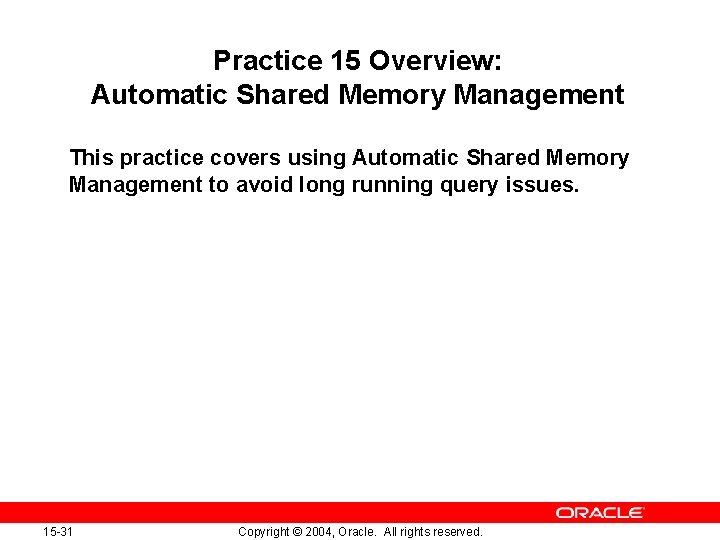 Practice 15 Overview:
Automatic Shared Memory Management

This practice covers using Automatic Shared Memory Management to avoid long running query issues.

ORACLE

15-31

Copyright © 2004, Oracle. All rights reserved.